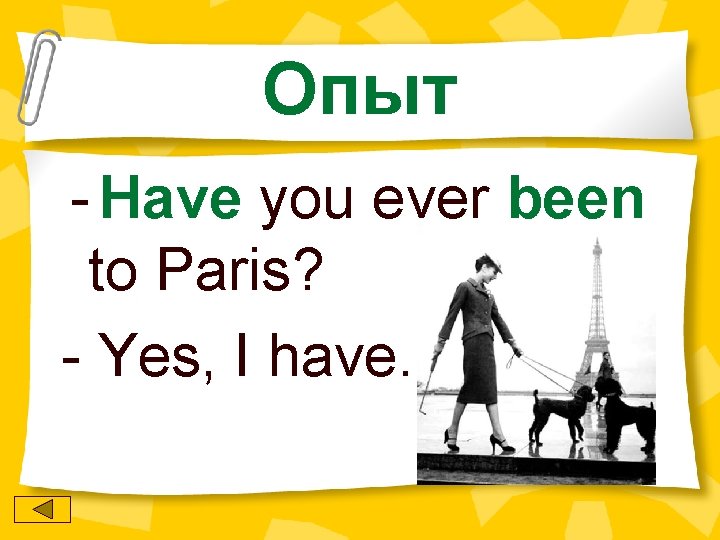 Опыт

- Have you ever been to Paris?

- Yes, I have.